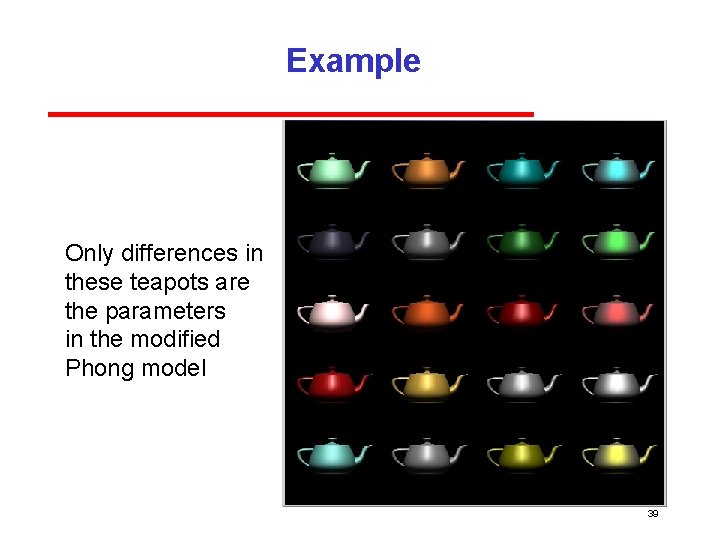 Example

Only differences in these teapots are the parameters in the modified Phong model

39